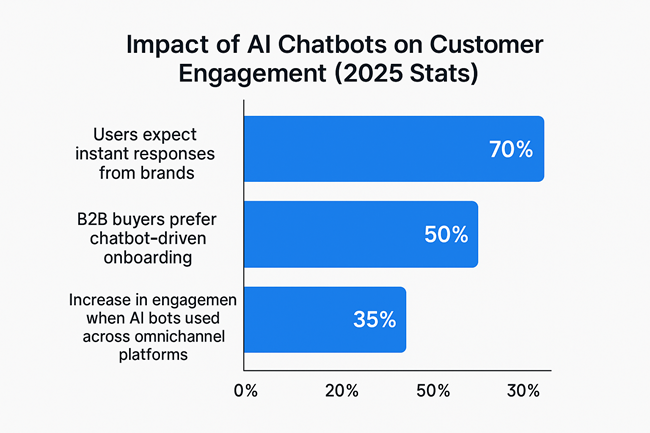 Impact of AI Chatbots on Customer Engagement (2025 Stats)

Users expect instant responses from brands

70%

B2B buyers prefer chatbot-driven onboarding

50%

Increase in engagemen when AI bots used across omnichannel platforms

35%

0%

20%

50%

30%